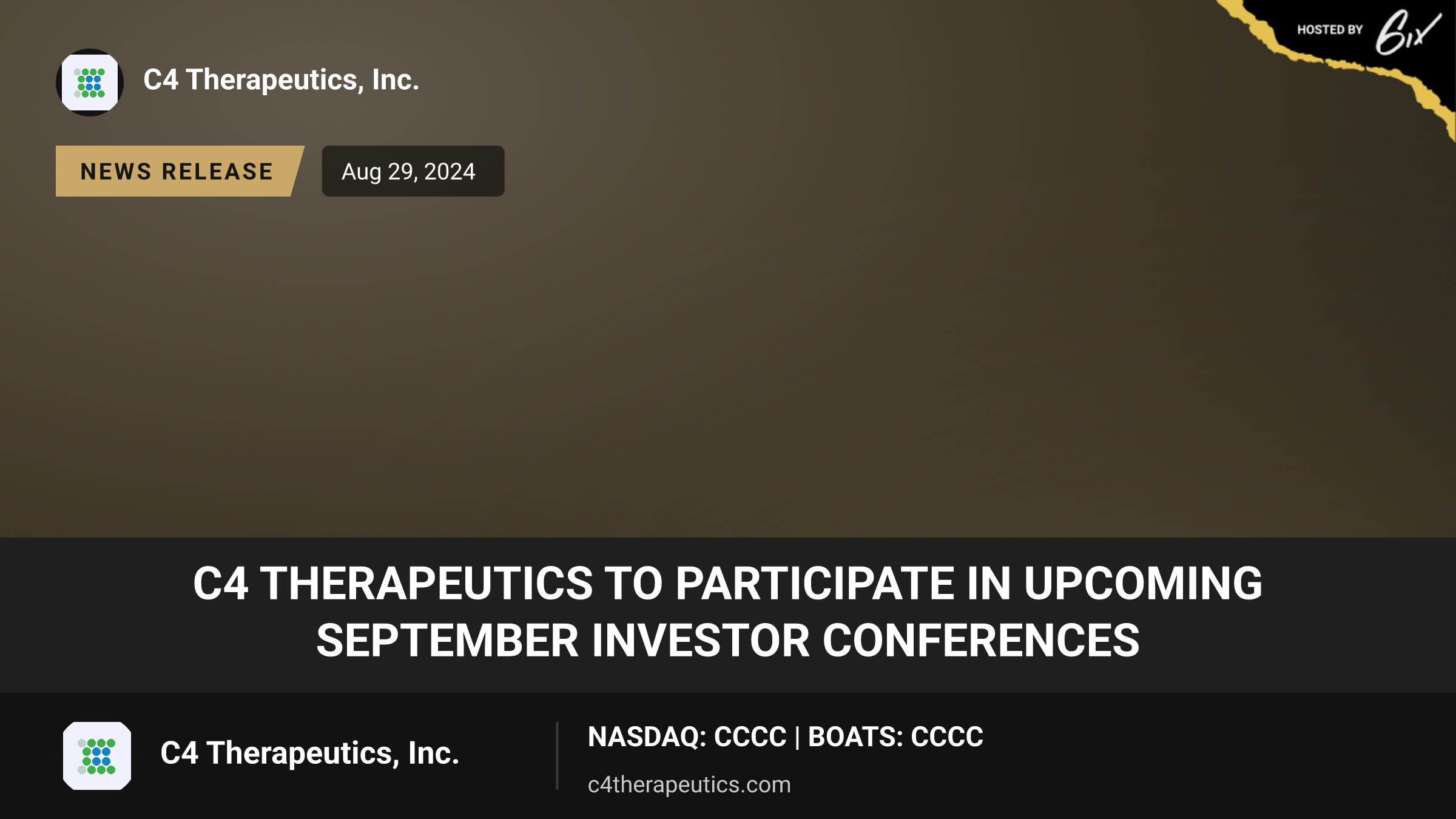 HOSTED BY 6ix

C4 Therapeutics, Inc.

NEWS RELEASE

Aug 29, 2024

C4 THERAPEUTICS TO PARTICIPATE IN UPCOMING SEPTEMBER INVESTOR CONFERENCES

C4 Therapeutics, Inc.

NASDAQ: CCCC | BOATS: CCCC

c4therapeutics.com